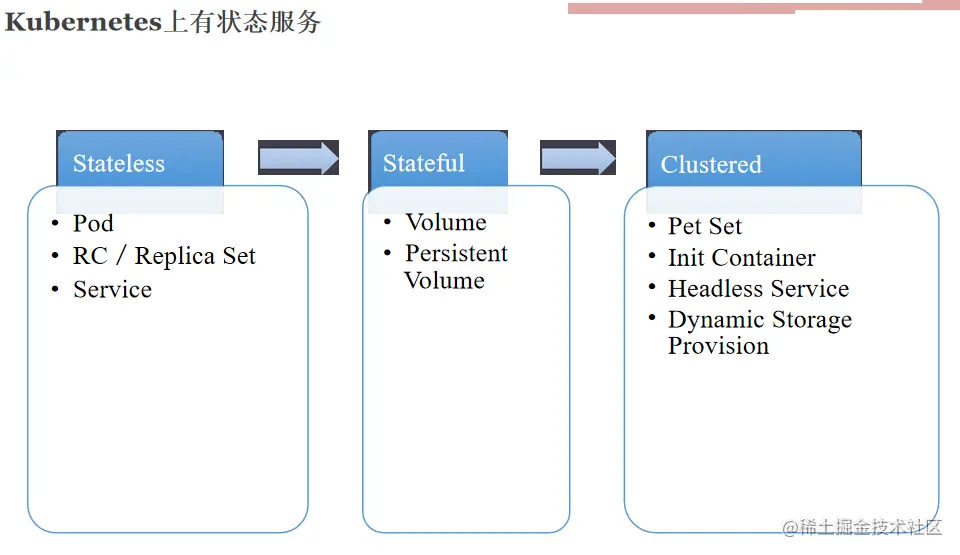 Kubernetes上有状态服务

Stateless
• Pod
• RC / Replica Set
• Service

Stateful
• Volume
• Persistent Volume

Clustered
• Pet Set
• Init Container
• Headless Service
• Dynamic Storage Provision

@稀土掘金技术社区